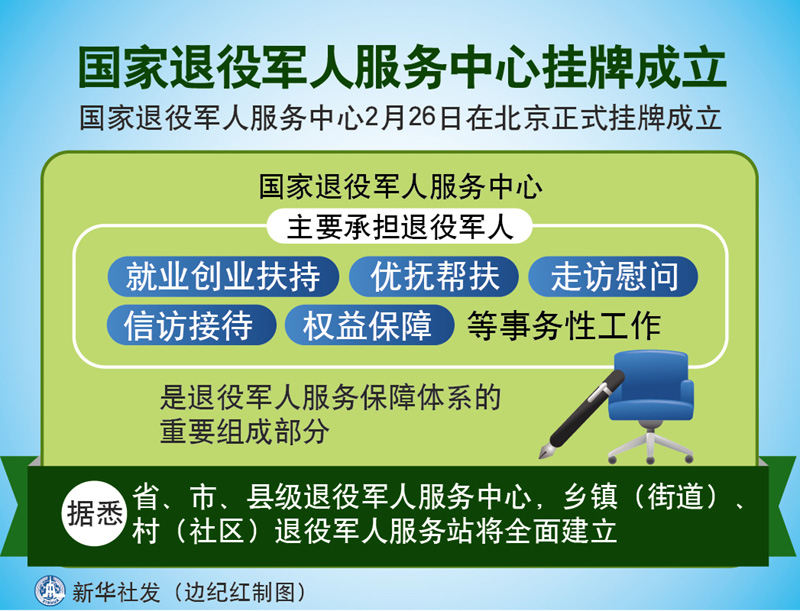 国家退役军人服务中心挂牌成立

国家退役军人服务中心2月26日在北京正式挂牌成立

国家退役军人服务中心

主要承担退役军人

就业创业扶持 优抚帮扶 走访慰问

信访接待 权益保障 等事务性工作

是退役军人服务保障体系的重要组成部分

据悉 省、市、县级退役军人服务中心，乡镇（街道）、村（社区）退役军人服务站将全面建立

新华社发（边纪红制图）